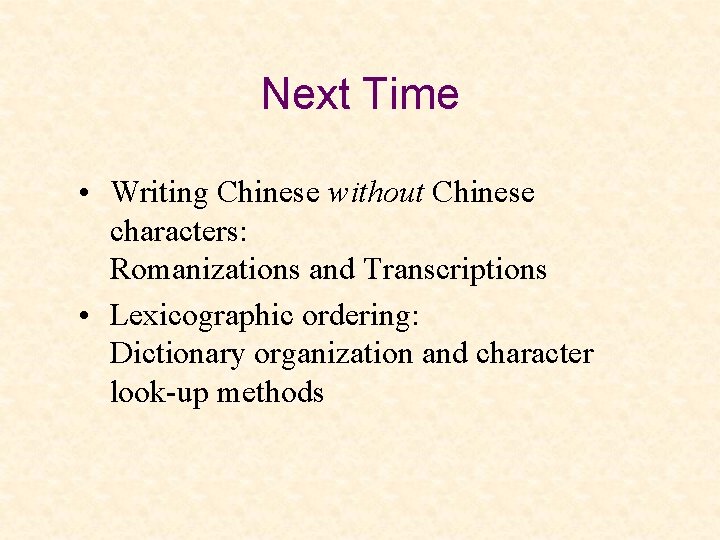 Next Time

• Writing Chinese without Chinese characters:
Romanizations and Transcriptions

• Lexicographic ordering:
Dictionary organization and character look-up methods